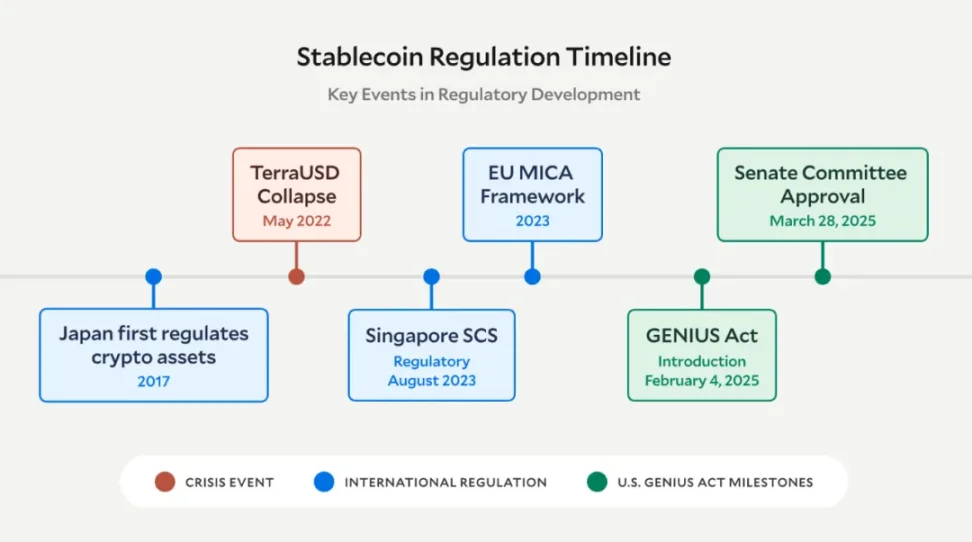 Stablecoin Regulation Timeline

Key Events in Regulatory Development

Japan first regulates crypto assets
2017

TerraUSD Collapse
May 2022

Singapore SCS
Regulatory
August 2023

EU MICA Framework
2023

GENIUS Act
Introduction
February 4, 2025

Senate Committee Approval
March 28, 2025

CRISIS EVENT
INTERNATIONAL REGULATION
U.S. GENIUS ACT MILESTONES